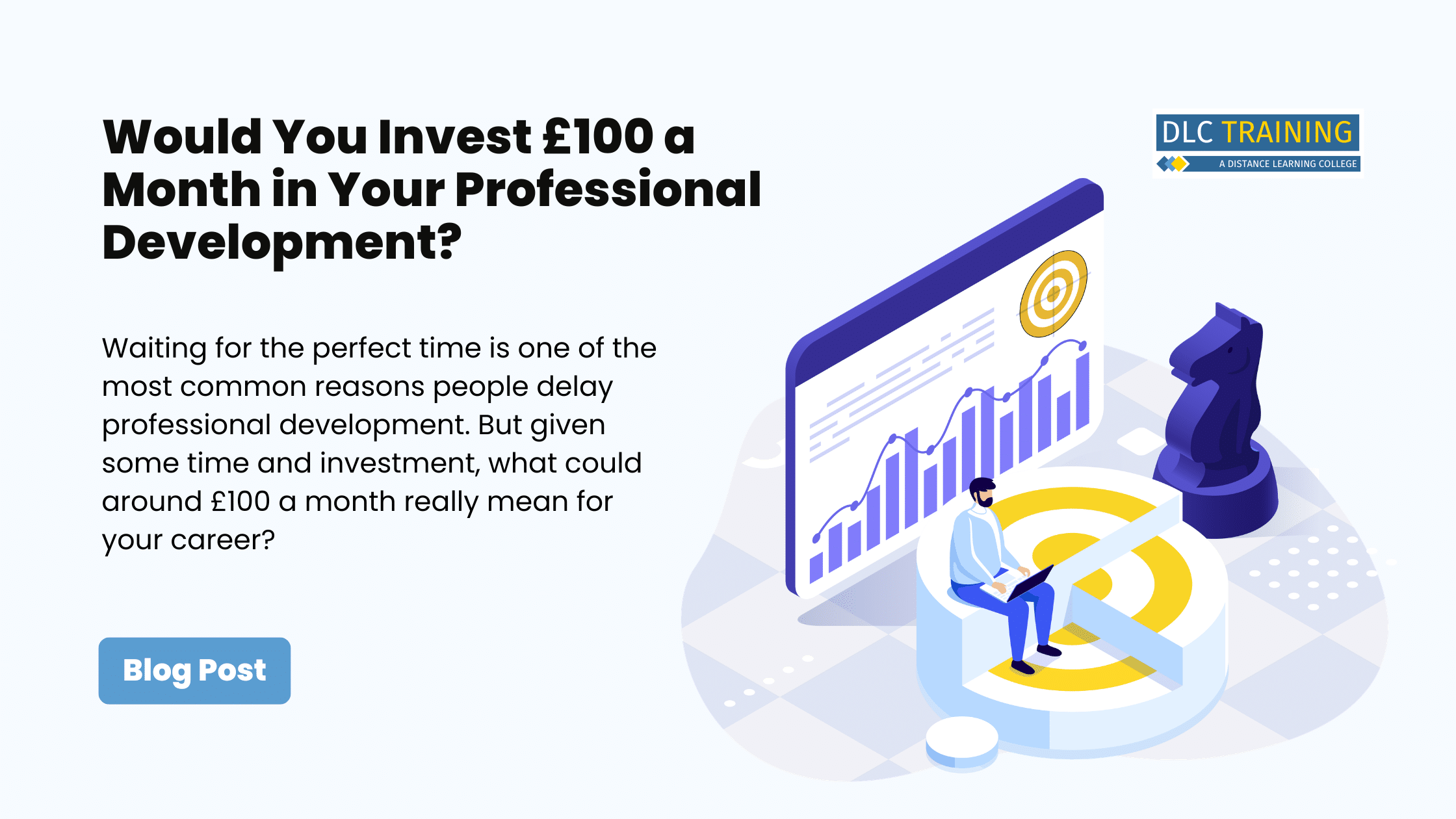 Would You Invest £100 a Month in Your Professional Development?

DLC TRAINING
A DISTANCE LEARNING COLLEGE

Waiting for the perfect time is one of the most common reasons people delay professional development. But given some time and investment, what could around £100 a month really mean for your career?

Blog Post